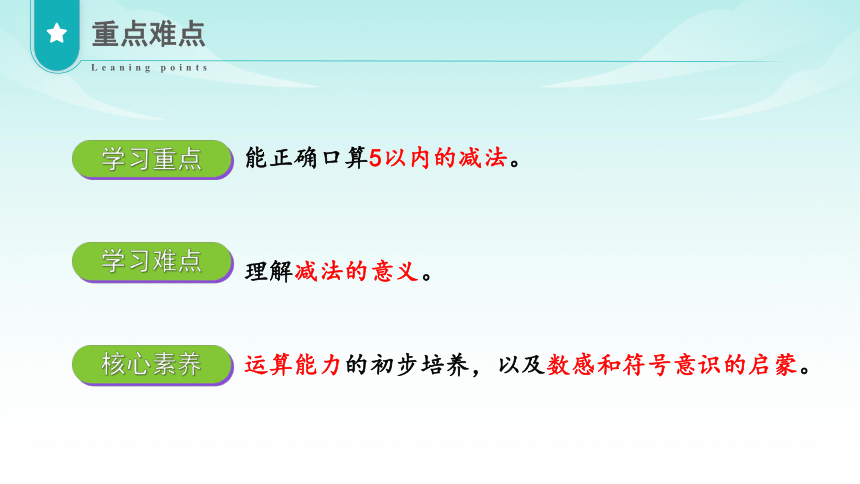 重点难点
Leaning points

学习重点 能正确口算5以内的减法。

学习难点 理解减法的意义。

核心素养 运算能力的初步培养，以及数感和符号意识的启蒙。